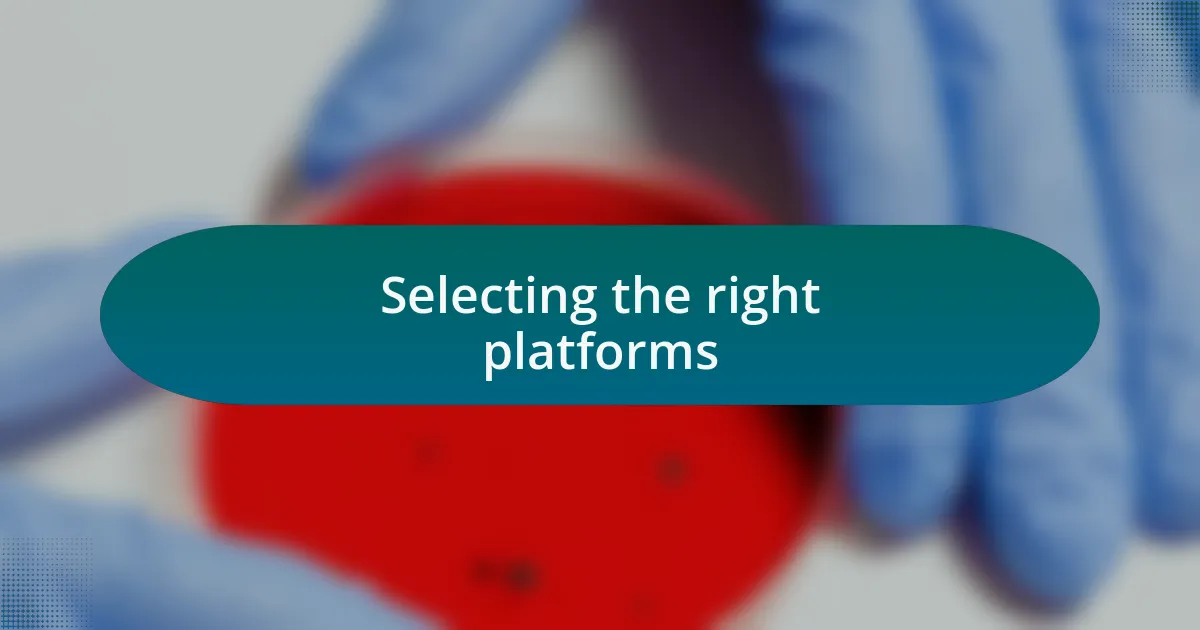 Selecting the right platforms